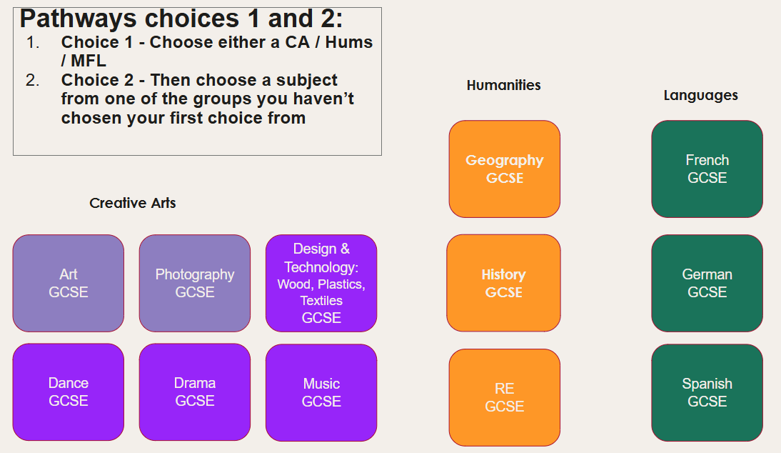 Pathways choices 1 and 2:

1. Choice 1 - Choose either a CA / Hums / MFL
2. Choice 2 - Then choose a subject from one of the groups you haven't chosen your first choice from

Creative Arts

Art
GCSE

Photography
GCSE

Design & Technology: Wood, Plastics, Textiles
GCSE

Dance
GCSE

Drama
GCSE

Music
GCSE

Humanities

Geography
GCSE

History
GCSE

RE
GCSE

Languages

French
GCSE

German
GCSE

Spanish
GCSE